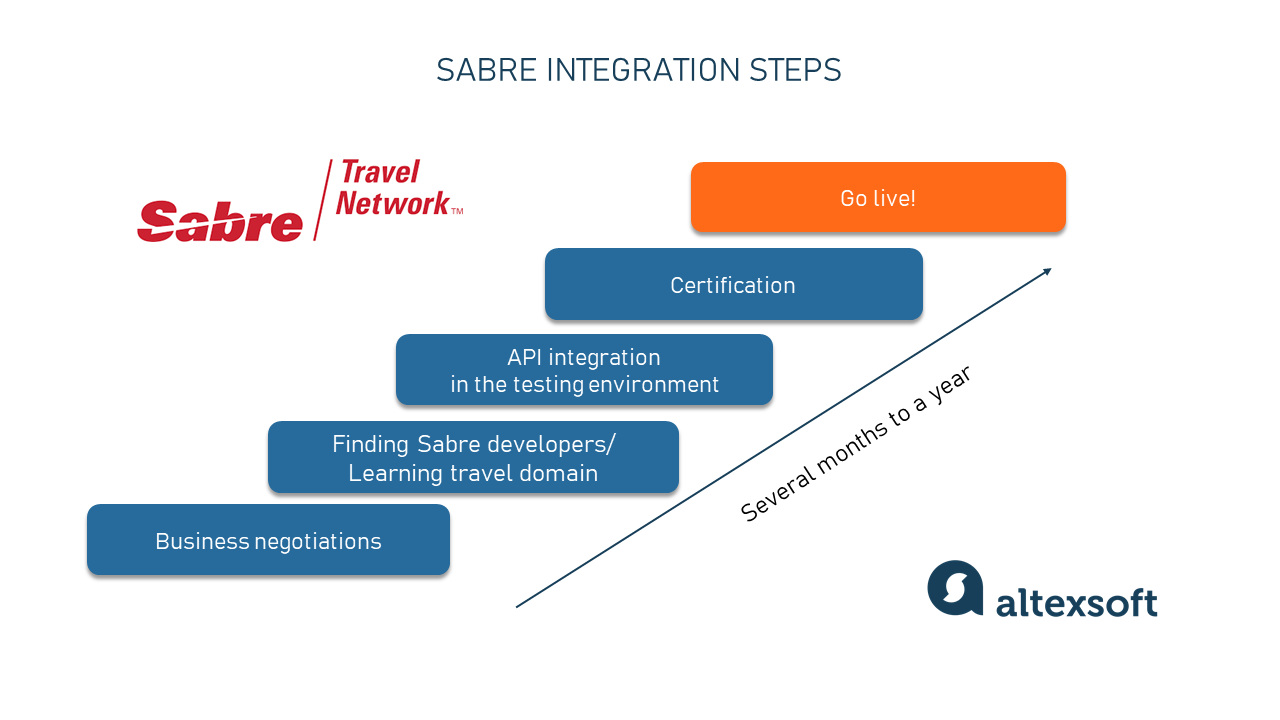 SABRE INTEGRATION STEPS

Sabre Travel Network™

Go live!

Certification

API integration
in the testing environment

Finding Sabre developers/
Learning travel domain

Business negotiations

Several months to a year

altexsoft